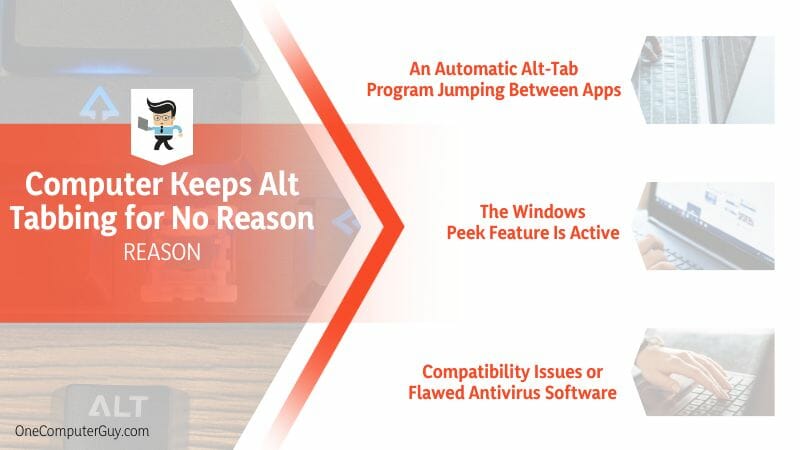 Computer Keeps Alt Tabbing for No Reason
REASON

An Automatic Alt-Tab Program Jumping Between Apps

The Windows Peek Feature Is Active

Compatibility Issues or Flawed Antivirus Software

ALT

OneComputerGuy.com